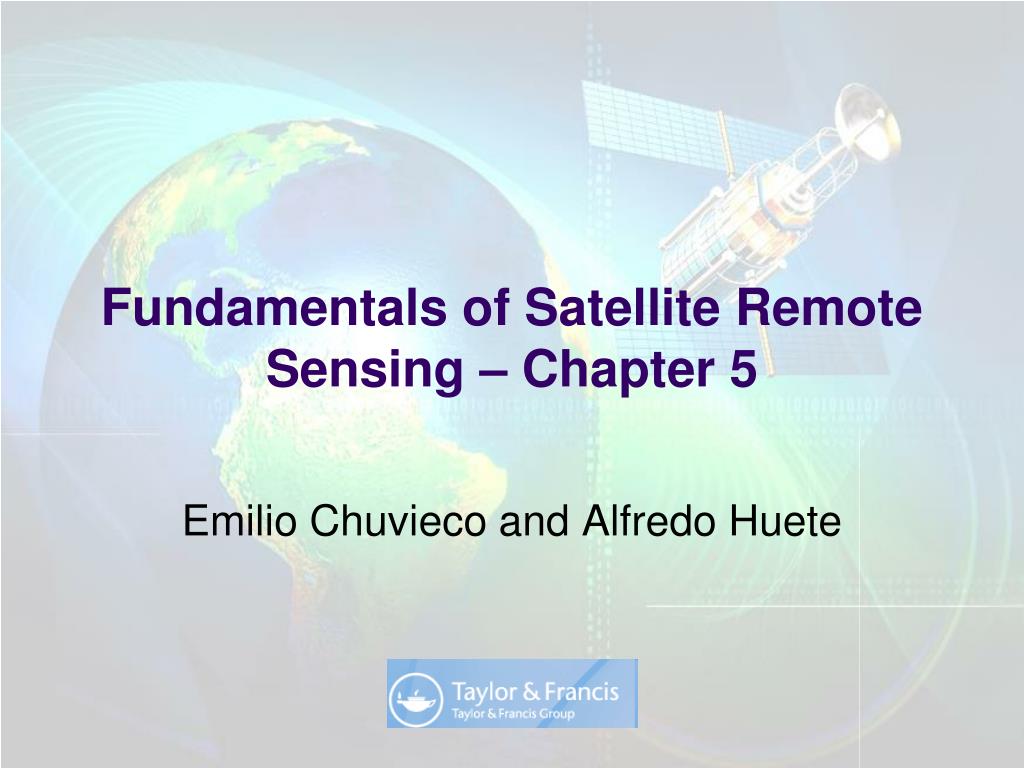 Fundamentals of Satellite Remote Sensing – Chapter 5

Emilio Chuvieco and Alfredo Huete

Taylor & Francis
Taylor & Francis Group